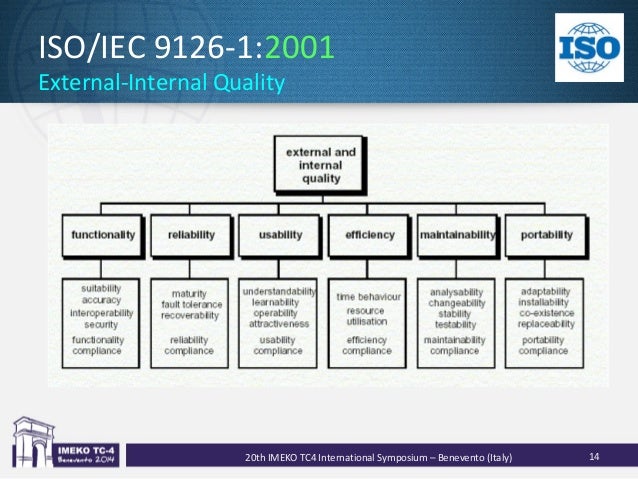 ISO/IEC 9126-1:2001
External-Internal Quality

ISO

external and internal quality

functionality
reliability
usability
efficiency
maintainability
portability

suitability
accuracy
interoperability
security
functionality compliance

maturity
fault tolerance
recoverability
reliability compliance

understandability
learnability
operability
attractiveness
usability compliance

time behaviour
resource utilisation
efficiency compliance

analysability
changeability
stability
testability
maintainability compliance

adaptability
installability
co-existence
replaceability
portability compliance

IMEKO TC-4
Benevento 2014

20th IMEKO TC4 International Symposium – Benevento (Italy)

14